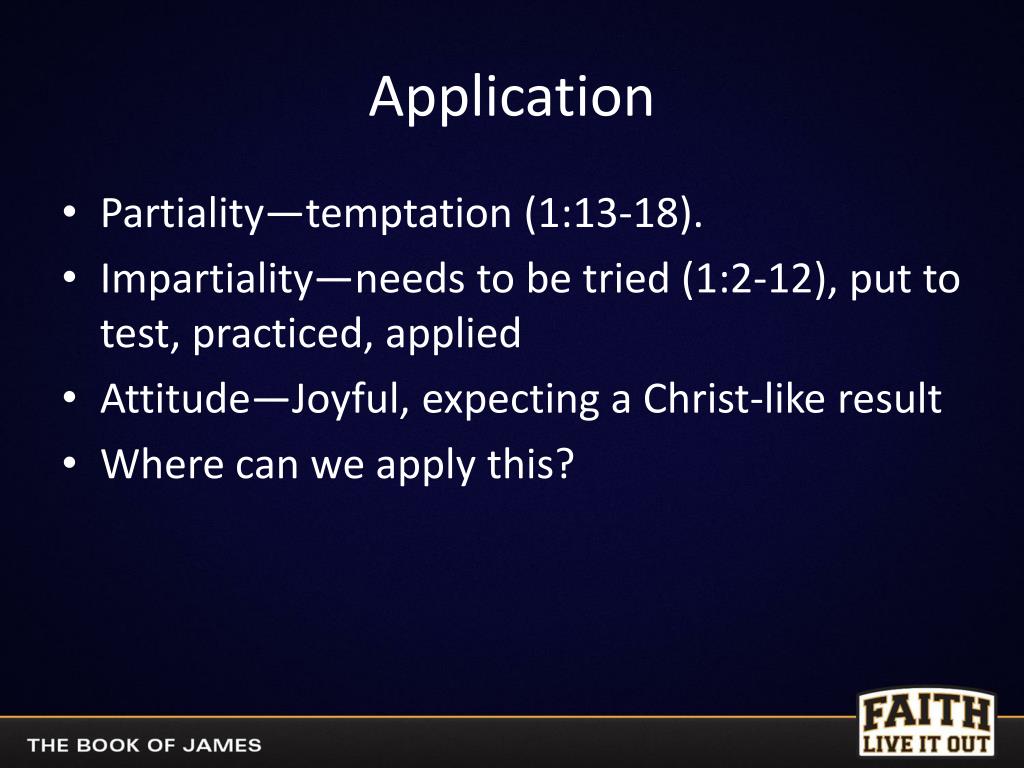 Application

• Partiality—temptation (1:13-18).
• Impartiality—needs to be tried (1:2-12), put to test, practiced, applied
• Attitude—Joyful, expecting a Christ-like result
• Where can we apply this?

THE BOOK OF JAMES

FAITH
LIVE IT OUT